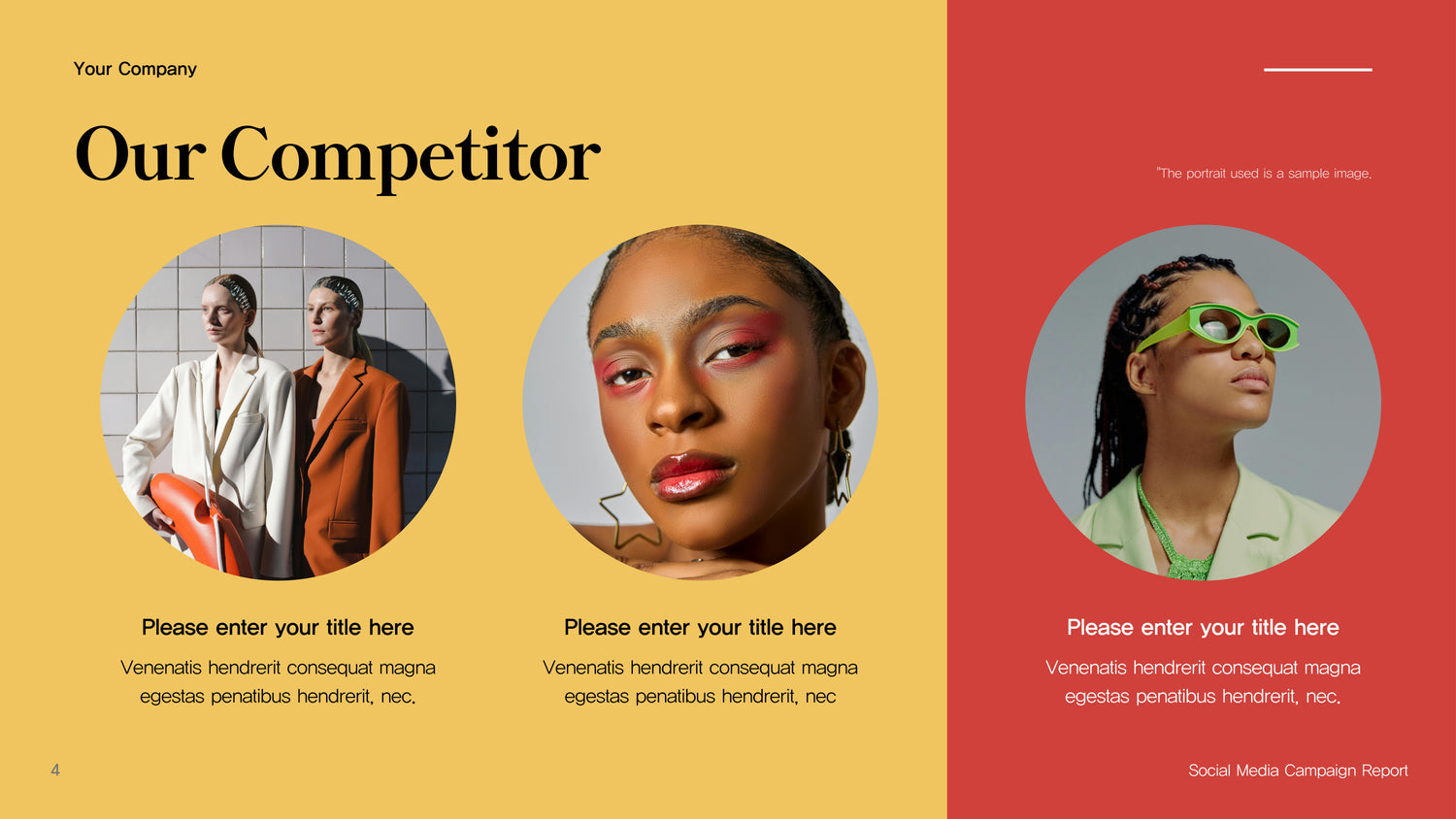 Your Company

Our Competitor

"The portrait used is a sample image.

Please enter your title here

Venenatis hendrerit consequat magna egestas penatibus hendrerit, nec.

Please enter your title here

Venenatis hendrerit consequat magna egestas penatibus hendrerit, nec

Please enter your title here

Venenatis hendrerit consequat magna egestas penatibus hendrerit, nec.

4

Social Media Campaign Report